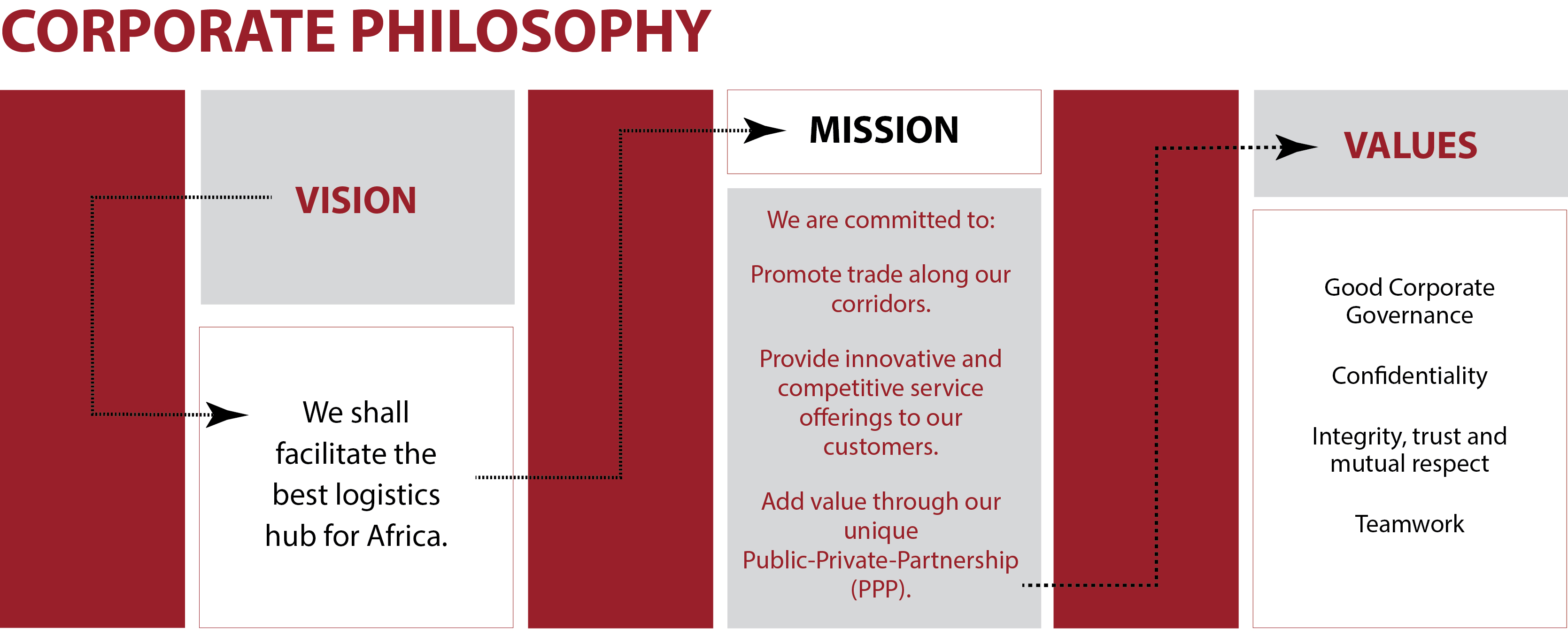 CORPORATE PHILOSOPHY

VISION

We shall facilitate the best logistics hub for Africa.

MISSION

We are committed to:

Promote trade along our corridors.

Provide innovative and competitive service offerings to our customers.

Add value through our unique Public-Private-Partnership (PPP).

VALUES

Good Corporate Governance

Confidentiality

Integrity, trust and mutual respect

Teamwork